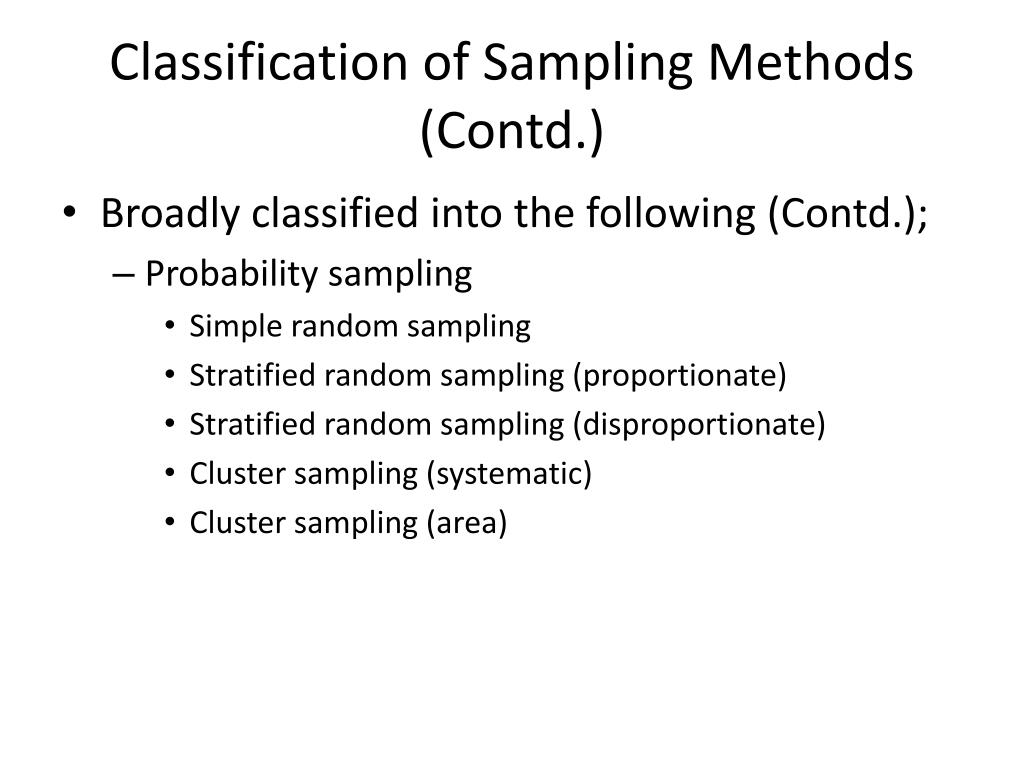 Classification of Sampling Methods (Contd.)

• Broadly classified into the following (Contd.);
– Probability sampling
• Simple random sampling
• Stratified random sampling (proportionate)
• Stratified random sampling (disproportionate)
• Cluster sampling (systematic)
• Cluster sampling (area)